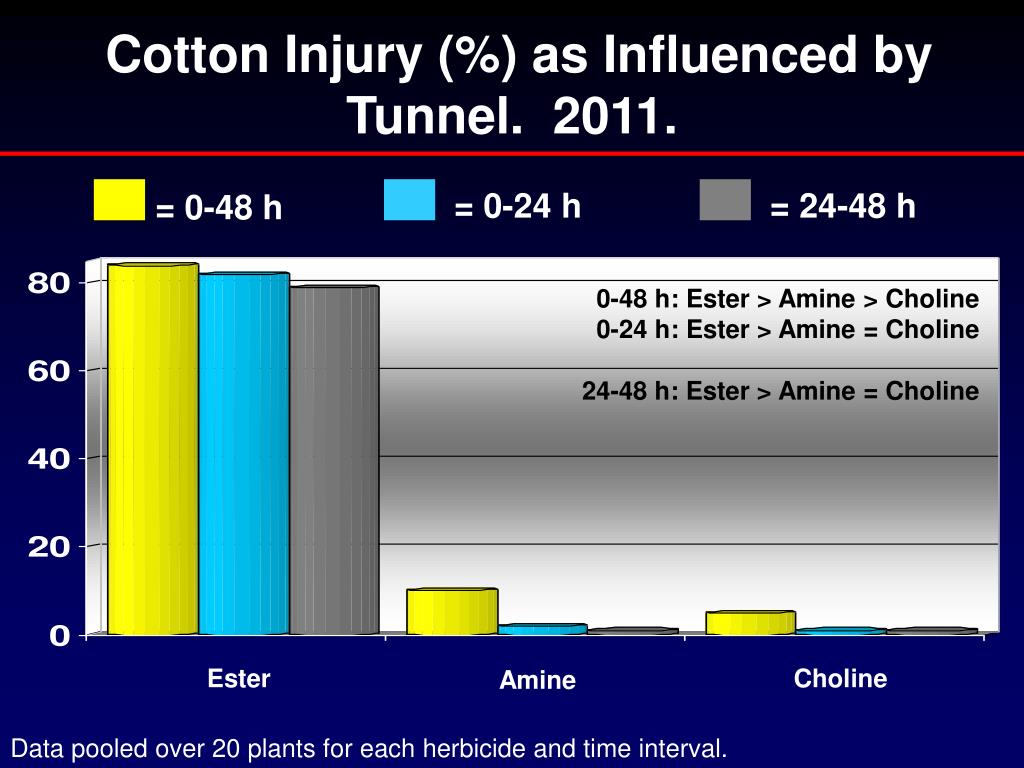 Cotton Injury (%) as Influenced by Tunnel. 2011.

= 0-48 h
= 0-24 h
= 24-48 h

80
60
40
20
0

0-48 h: Ester > Amine > Choline
0-24 h: Ester > Amine = Choline

24-48 h: Ester > Amine = Choline

Ester
Amine
Choline

Data pooled over 20 plants for each herbicide and time interval.